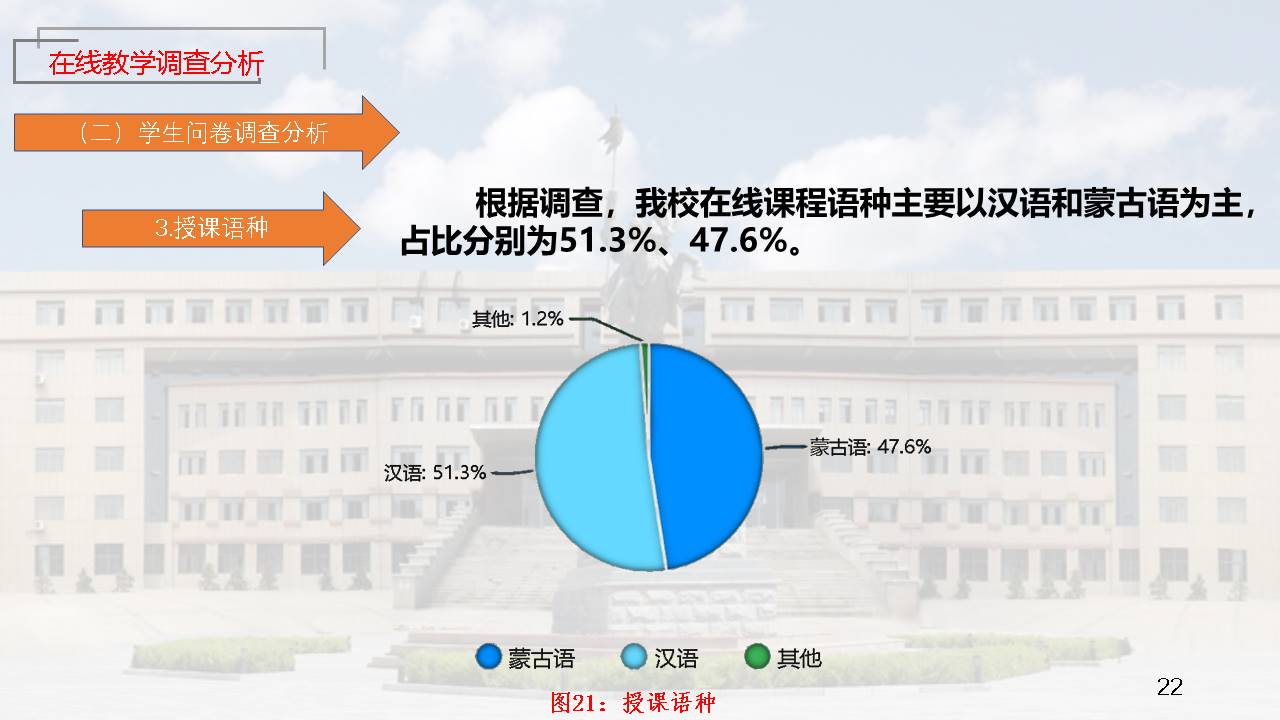 在线教学调查分析

（二）学生问卷调查分析

3.授课语种

根据调查，我校在线课程语种主要以汉语和蒙古语为主，占比分别为51.3%、47.6%。

其他: 1.2%

蒙古语: 47.6%

汉语: 51.3%

蒙古语 汉语 其他

图21：授课语种

22